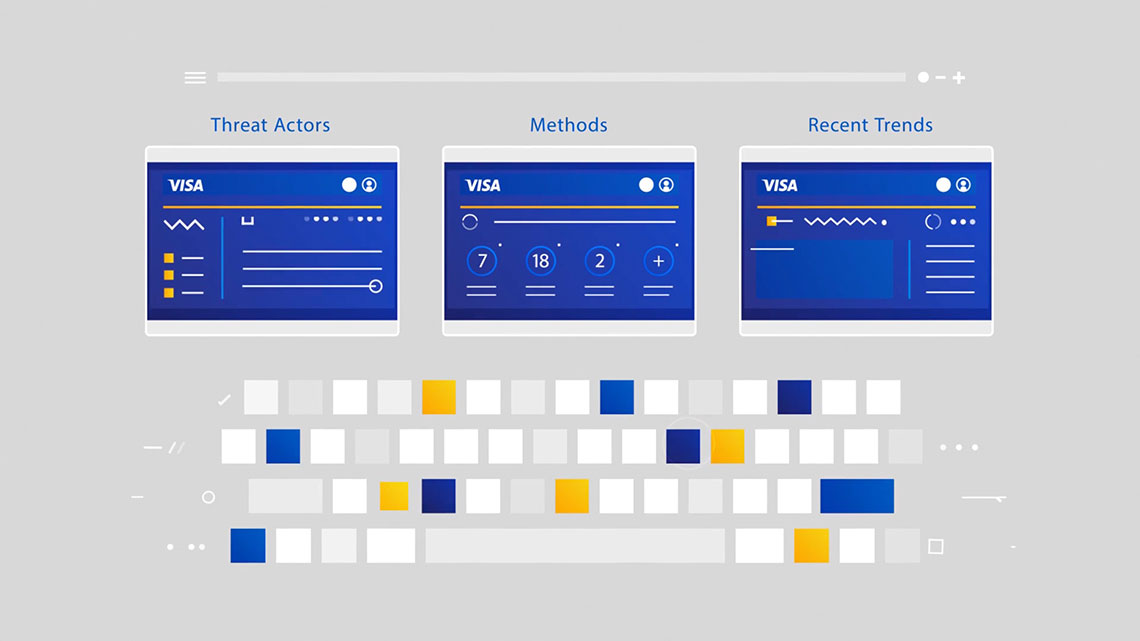 Threat Actors

VISA

Methods

VISA

7 18 2 +

Recent Trends

VISA